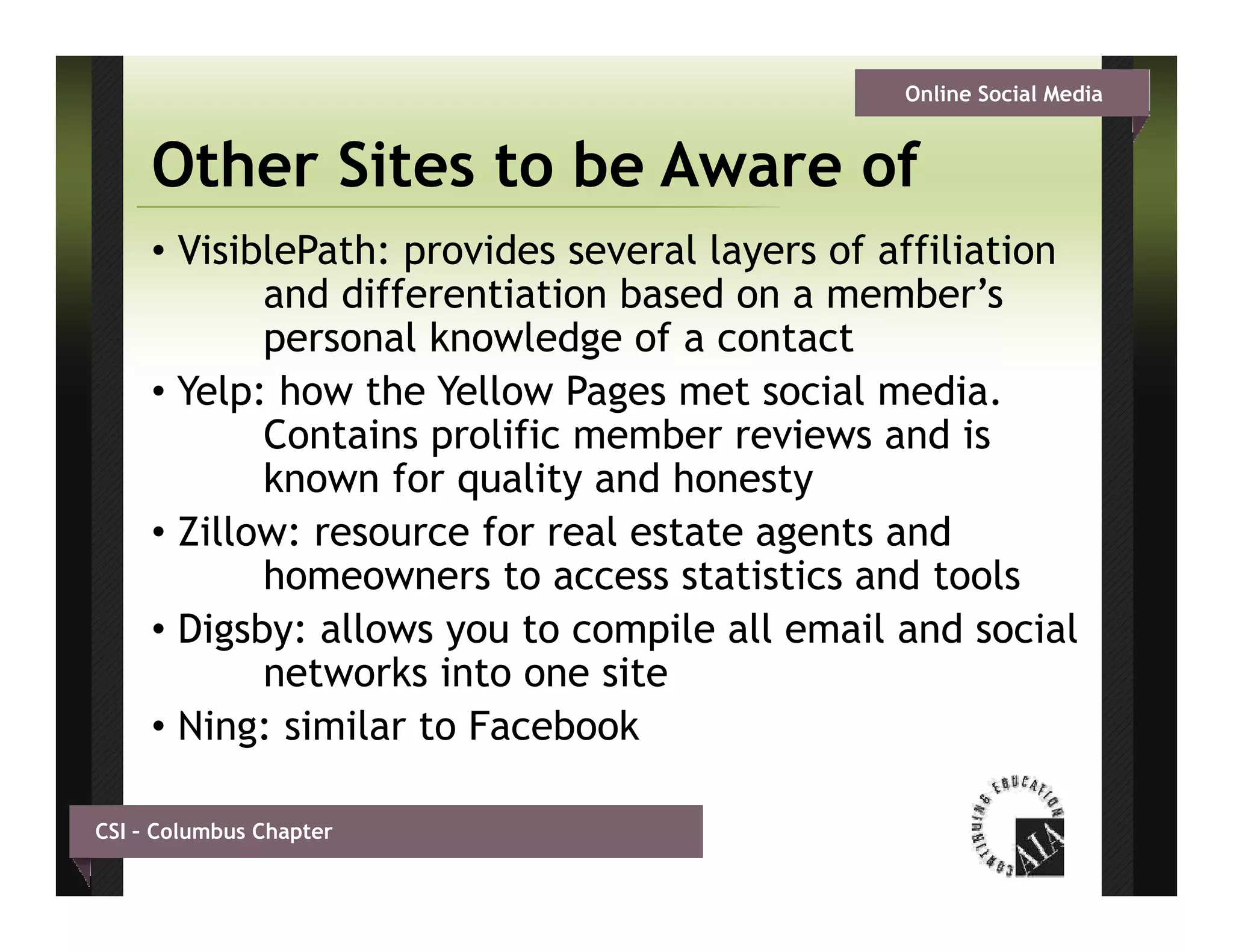 Online Social Media

Other Sites to be Aware of

• VisiblePath: provides several layers of affiliation and differentiation based on a member's personal knowledge of a contact
• Yelp: how the Yellow Pages met social media. Contains prolific member reviews and is known for quality and honesty
• Zillow: resource for real estate agents and homeowners to access statistics and tools
• Digsby: allows you to compile all email and social networks into one site
• Ning: similar to Facebook

CSI – Columbus Chapter

CONTINUING EDUCATION
AIA